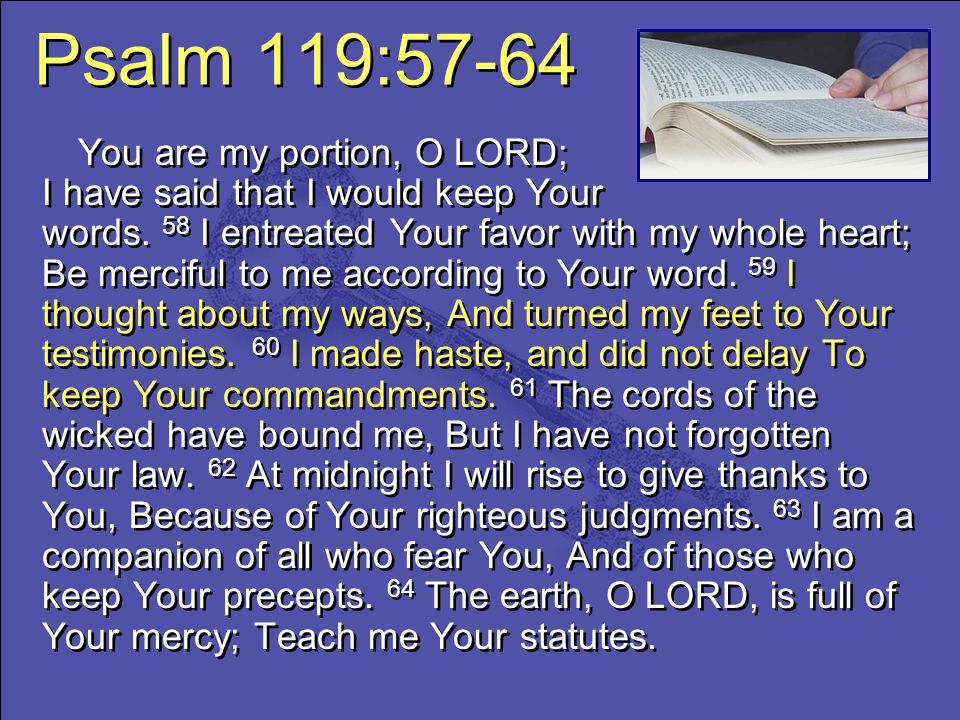 Psalm 119:57-64

You are my portion, O LORD; I have said that I would keep Your words. $^{58}$ I entreated Your favor with my whole heart; Be merciful to me according to Your word. $^{59}$ I thought about my ways, And turned my feet to Your testimonies. $^{60}$ I made haste, and did not delay To keep Your commandments. $^{61}$ The cords of the wicked have bound me, But I have not forgotten Your law. $^{62}$ At midnight I will rise to give thanks to You, Because of Your righteous judgments. $^{63}$ I am a companion of all who fear You, And of those who keep Your precepts. $^{64}$ The earth, O LORD, is full of Your mercy; Teach me Your statutes.